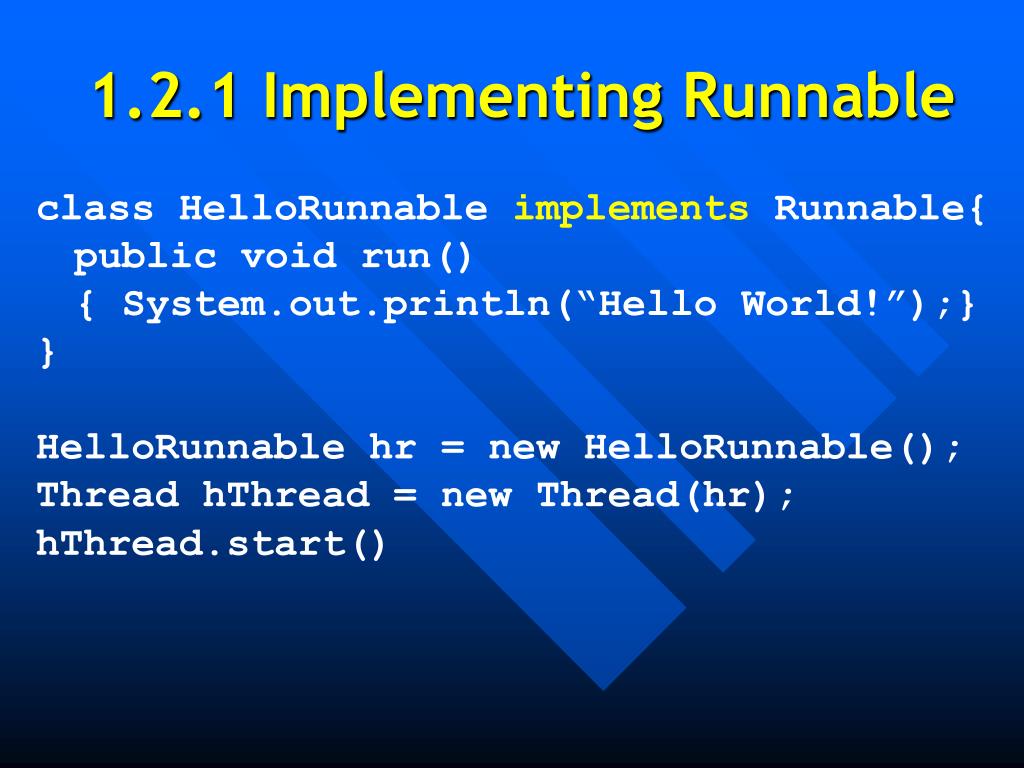 1.2.1 Implementing Runnable

class HelloRunnable implements Runnable{
  public void run()
  { System.out.println(“Hello World!”);}
}

HelloRunnable hr = new HelloRunnable();
Thread hThread = new Thread(hr);
hThread.start()